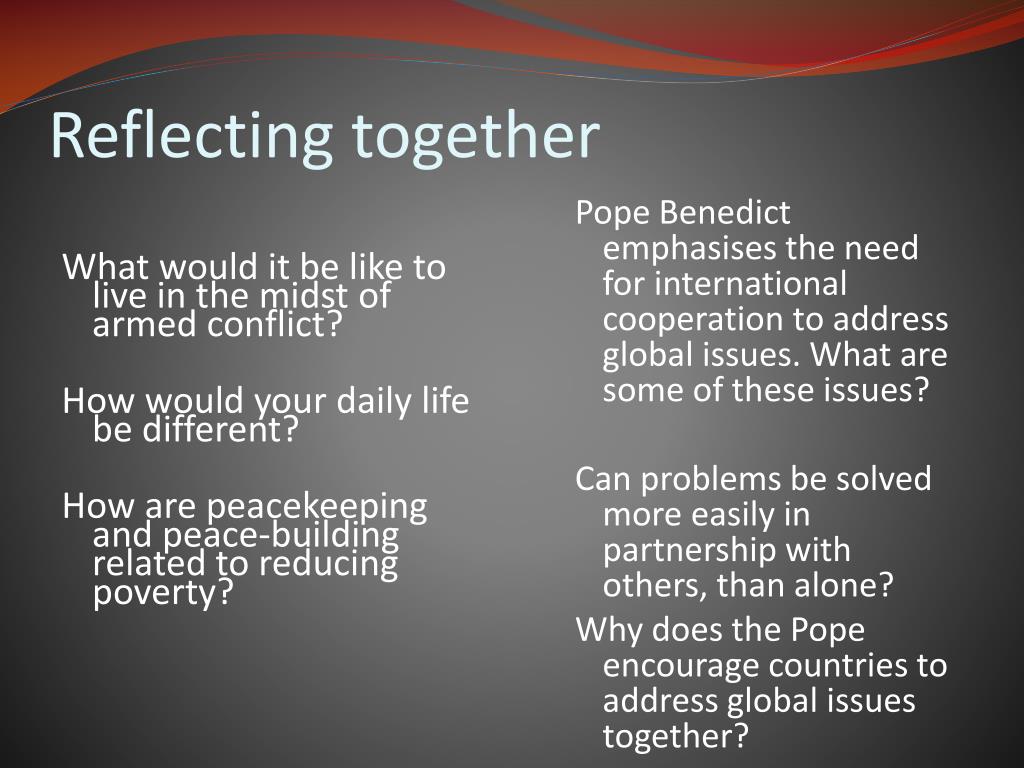 Reflecting together

What would it be like to live in the midst of armed conflict?

How would your daily life be different?

How are peacekeeping and peace-building related to reducing poverty?

Pope Benedict emphasises the need for international cooperation to address global issues. What are some of these issues?

Can problems be solved more easily in partnership with others, than alone?

Why does the Pope encourage countries to address global issues together?